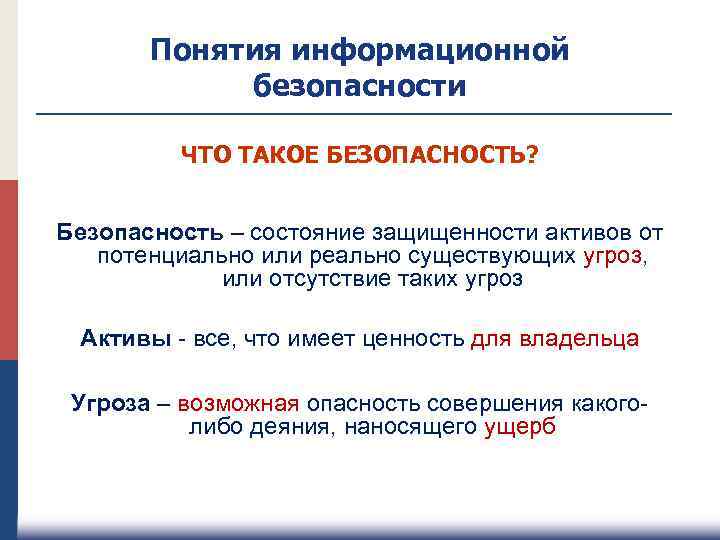 Понятия информационной безопасности

ЧТО ТАКОЕ БЕЗОПАСНОСТЬ?

Безопасность – состояние защищенности активов от потенциально или реально существующих угроз, или отсутствие таких угроз

Активы - все, что имеет ценность для владельца

Угроза – возможная опасность совершения какого-либо деяния, наносящего ущерб